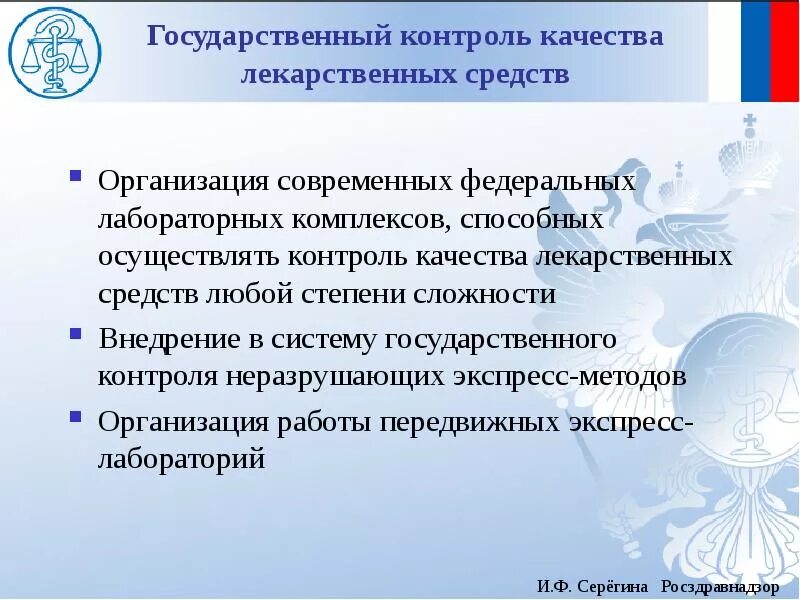 Государственный контроль качества лекарственных средств

▪ Организация современных федеральных лабораторных комплексов, способных осуществлять контроль качества лекарственных средств любой степени сложности

▪ Внедрение в систему государственного контроля неразрушающих экспресс-методов

▪ Организация работы передвижных экспресс-лабораторий

И.Ф. Серёгина Росздравнадзор